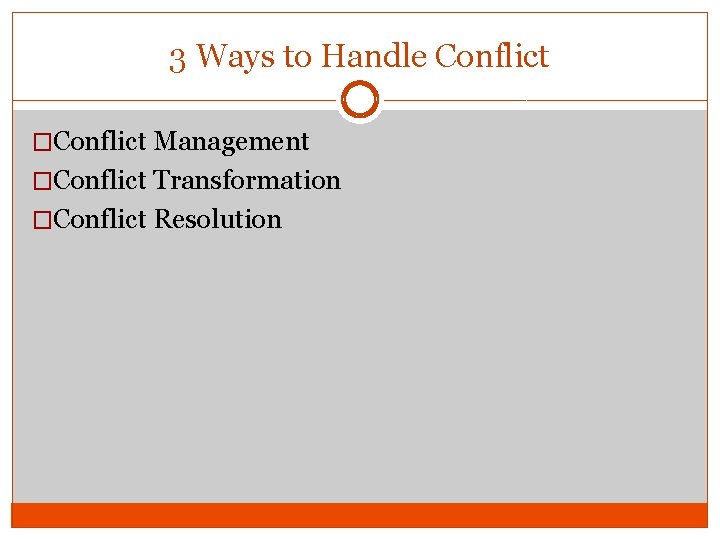 3 Ways to Handle Conflict

□Conflict Management
□Conflict Transformation
□Conflict Resolution